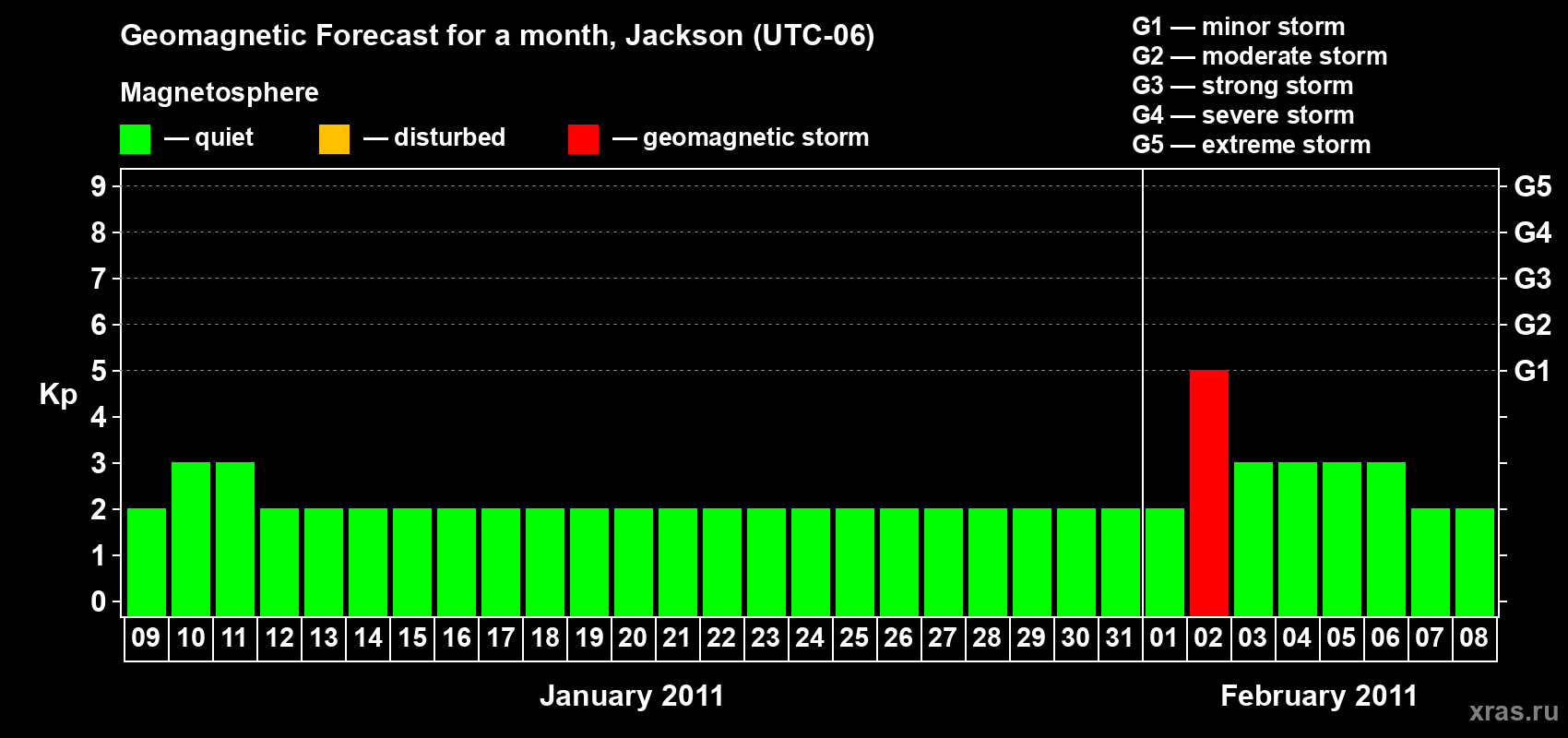 Geomagnetic Forecast for a month, Jackson (UTC-06)

Magnetosphere

— quiet — disturbed — geomagnetic storm

G1 — minor storm
G2 — moderate storm
G3 — strong storm
G4 — severe storm
G5 — extreme storm

Kp

9
8
7
6
5
4
3
2
1
0

G5
G4
G3
G2
G1

09 10 11 12 13 14 15 16 17 18 19 20 21 22 23 24 25 26 27 28 29 30 31 01 02 03 04 05 06 07 08

January 2011

February 2011

xras.ru